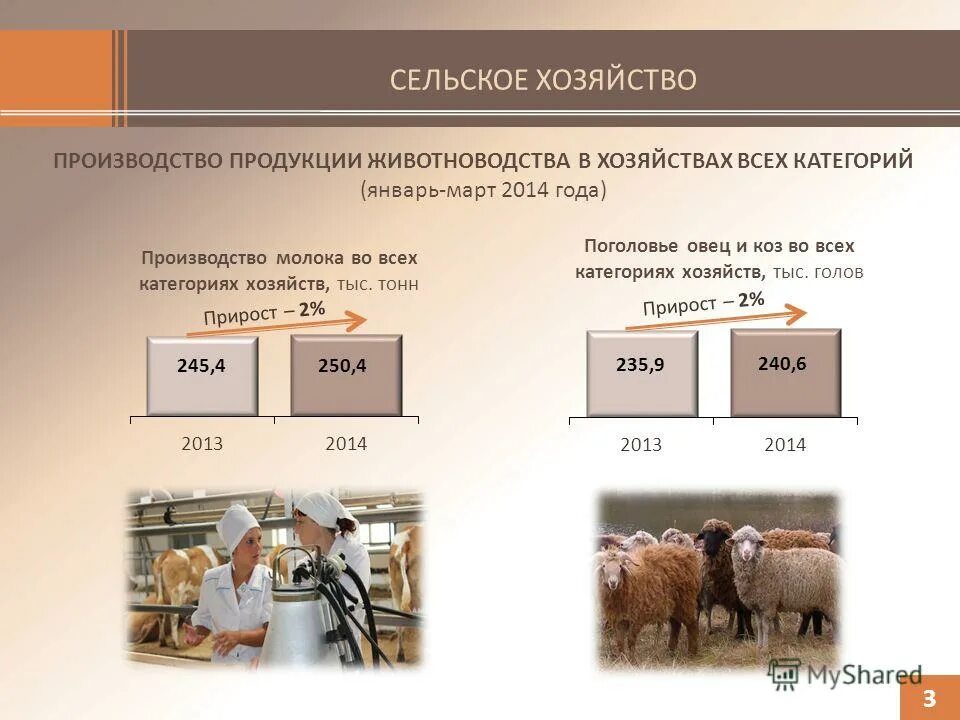 СЕЛЬСКОЕ ХОЗЯЙСТВО

ПРОИЗВОДСТВО ПРОДУКЦИИ ЖИВОТНОВОДСТВА В ХОЗЯЙСТВАХ ВСЕХ КАТЕГОРИЙ
(январь-март 2014 года)

Производство молока во всех категориях хозяйств, тыс. тонн

Прирост – 2%

245,4
250,4
2013
2014

Поголовье овец и коз во всех категориях хозяйств, тыс. голов

Прирост – 2%

235,9
240,6
2013
2014

MyShared

3